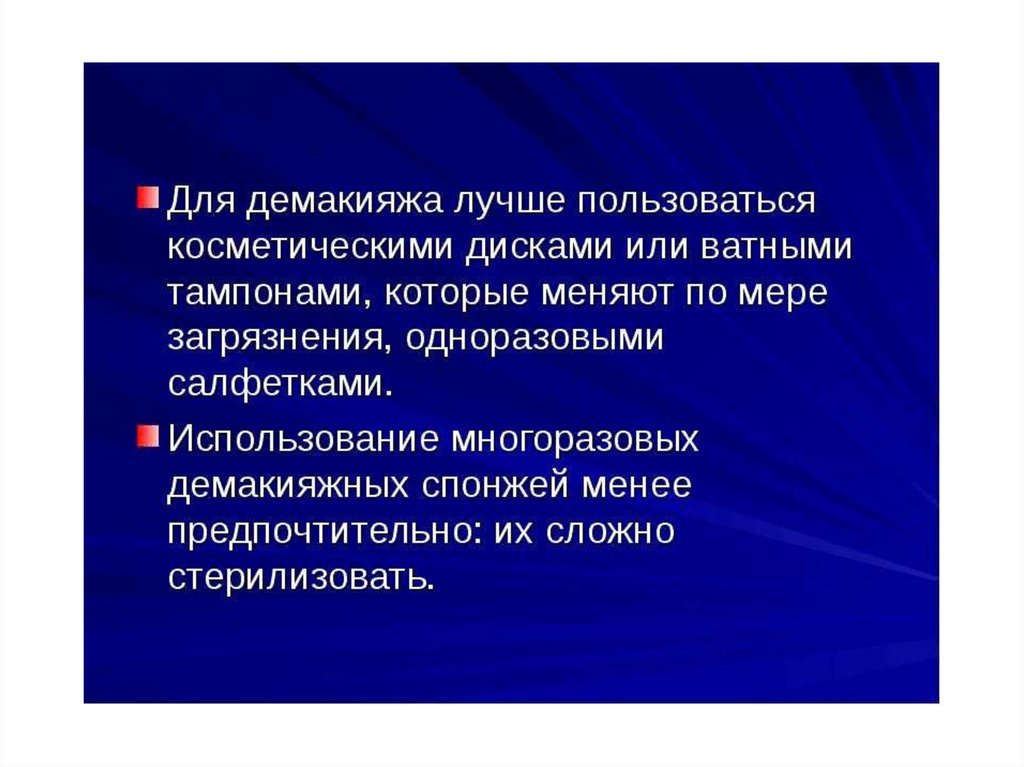 Для демакияжа лучше пользоваться косметическими дисками или ватными тампонами, которые меняют по мере загрязнения, одноразовыми салфетками.

Использование многоразовых демакияжных спонжей менее предпочтительно: их сложно стерилизовать.